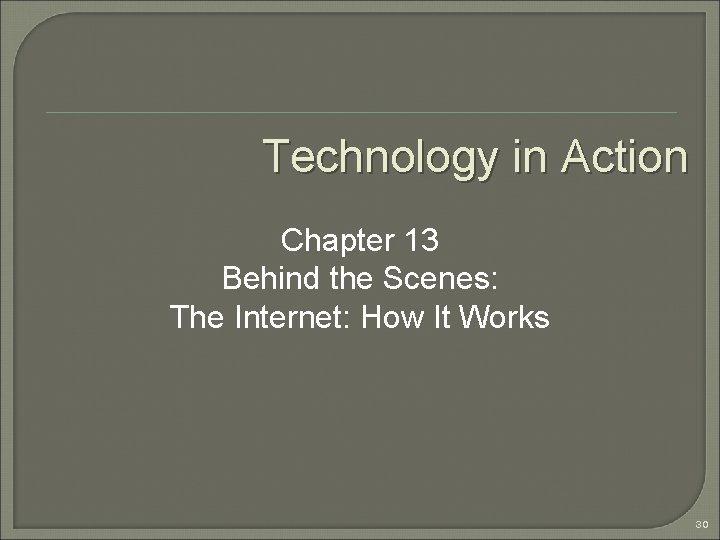 Technology in Action

Chapter 13
Behind the Scenes:
The Internet: How It Works

30